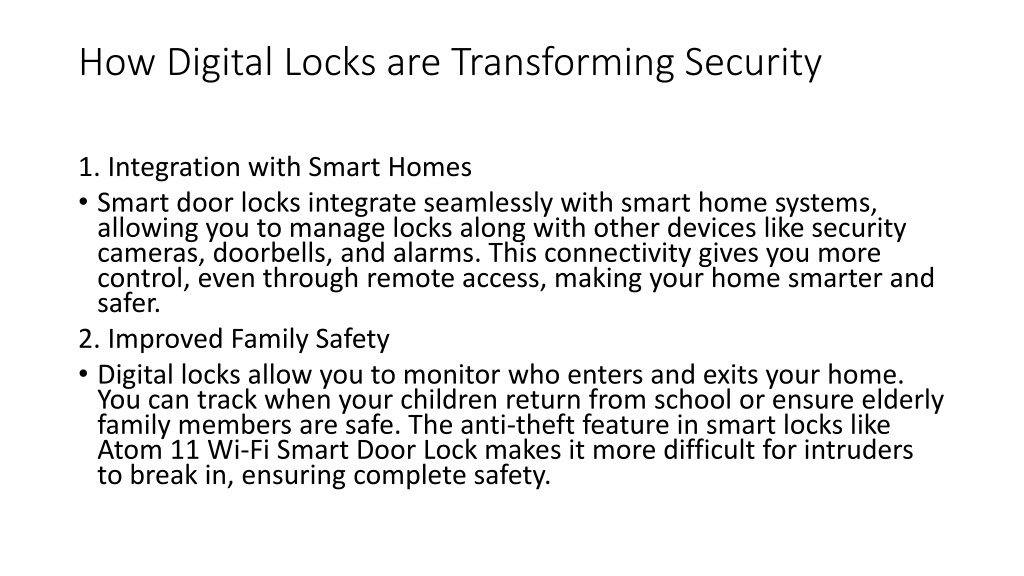 How Digital Locks are Transforming Security

1. Integration with Smart Homes

• Smart door locks integrate seamlessly with smart home systems, allowing you to manage locks along with other devices like security cameras, doorbells, and alarms. This connectivity gives you more control, even through remote access, making your home smarter and safer.

2. Improved Family Safety

• Digital locks allow you to monitor who enters and exits your home. You can track when your children return from school or ensure elderly family members are safe. The anti-theft feature in smart locks like Atom 11 Wi-Fi Smart Door Lock makes it more difficult for intruders to break in, ensuring complete safety.